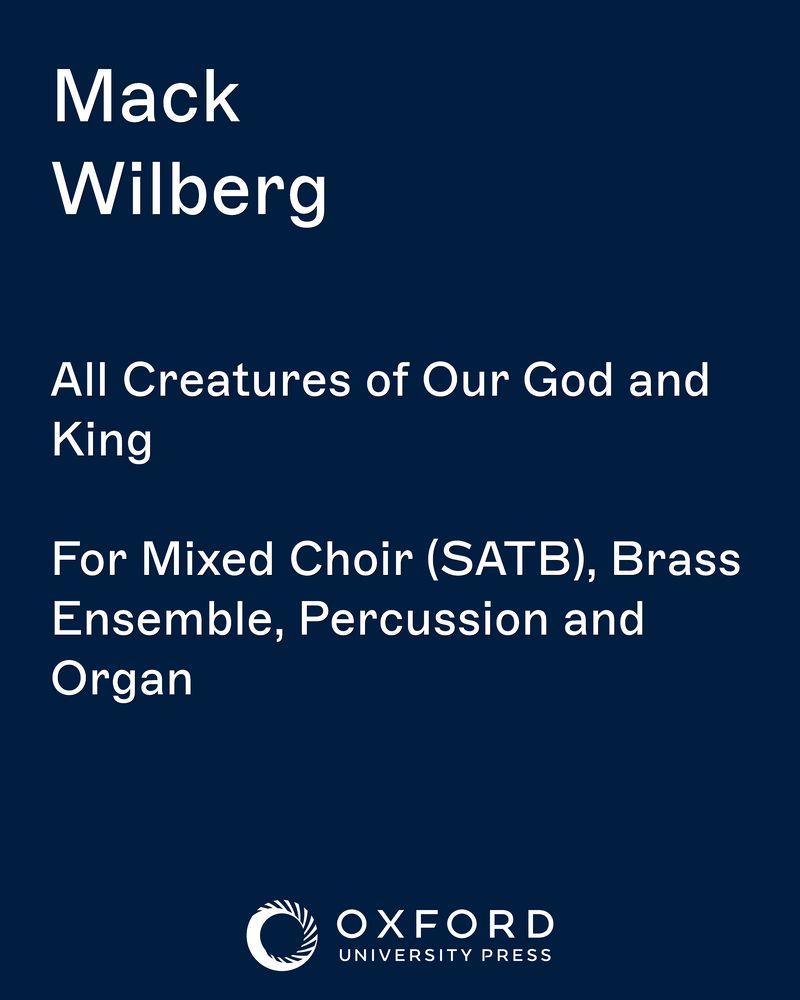 Mack
Wilberg

All Creatures of Our God and King

For Mixed Choir (SATB), Brass Ensemble, Percussion and Organ

OXFORD
UNIVERSITY PRESS